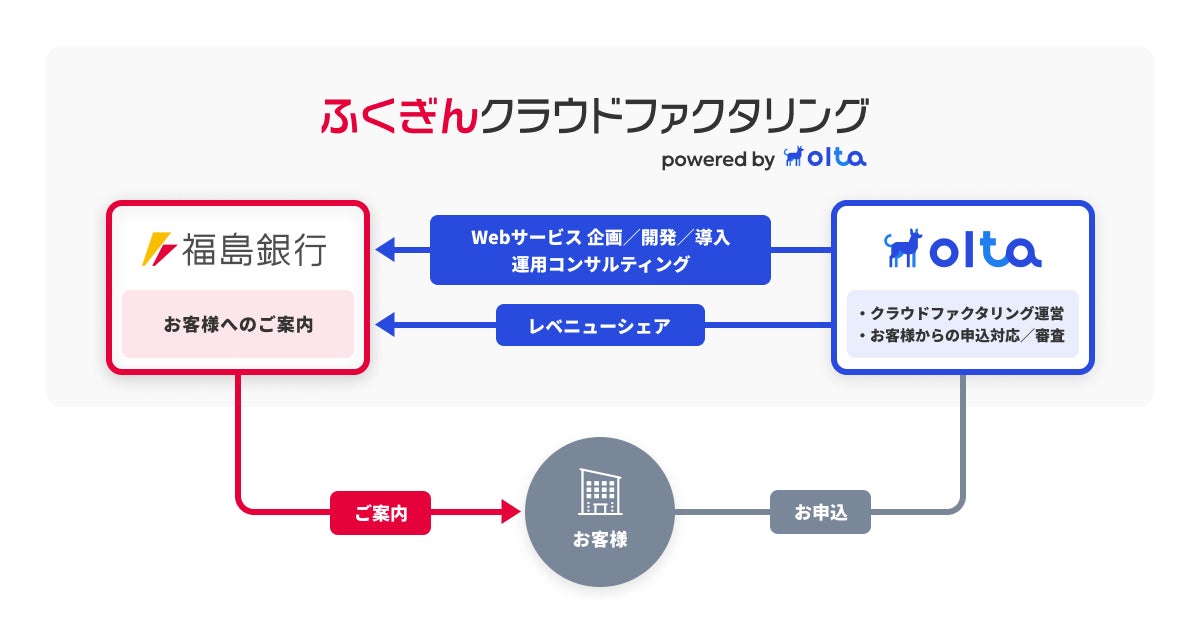 ふくぎんクラウドファクタリング
powered by olta

福島銀行

お客様へのご案内

Webサービス 企画／開発／導入
運用コンサルティング

レベニューシェア

olta

・クラウドファクタリング運営
・お客様からの申込対応／審査

ご案内

お客様

お申込